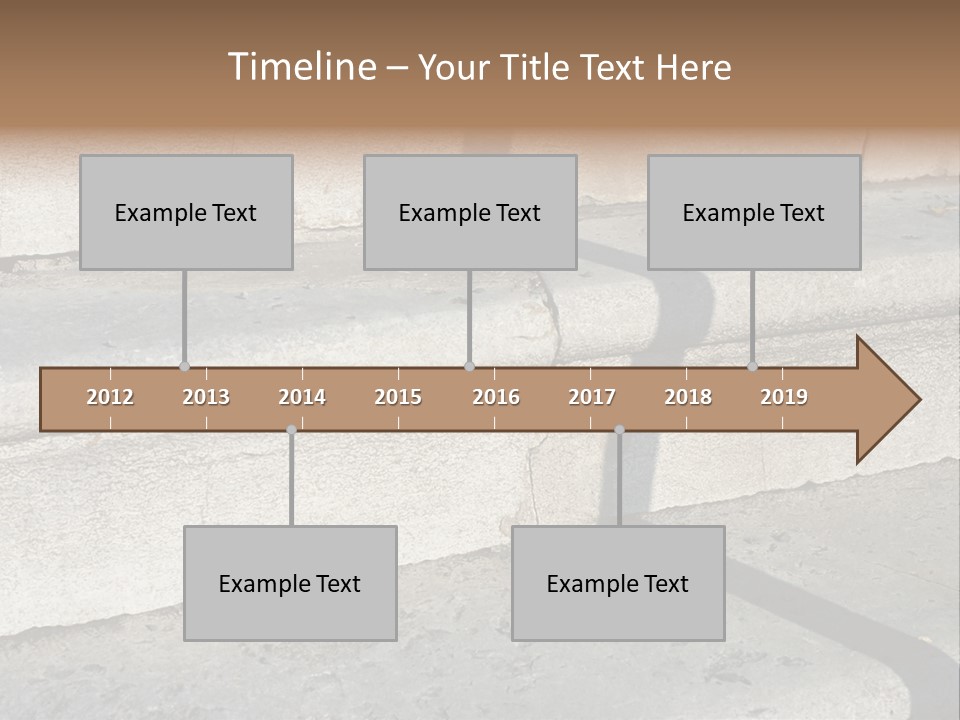 Timeline – Your Title Text Here

Example Text

Example Text

Example Text

2012 2013 2014 2015 2016 2017 2018 2019

Example Text

Example Text